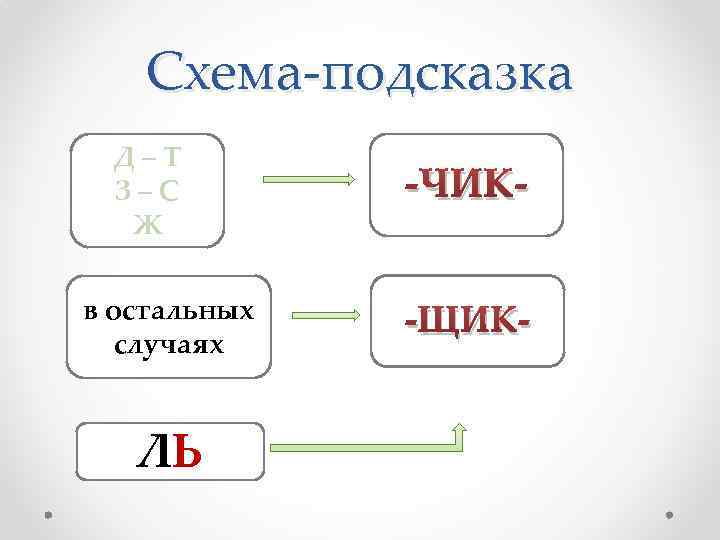 Схема-подсказка

Д – Т
З – С
Ж

-ЧИК-

в остальных случаях

-ЩИК-

ЛЬ